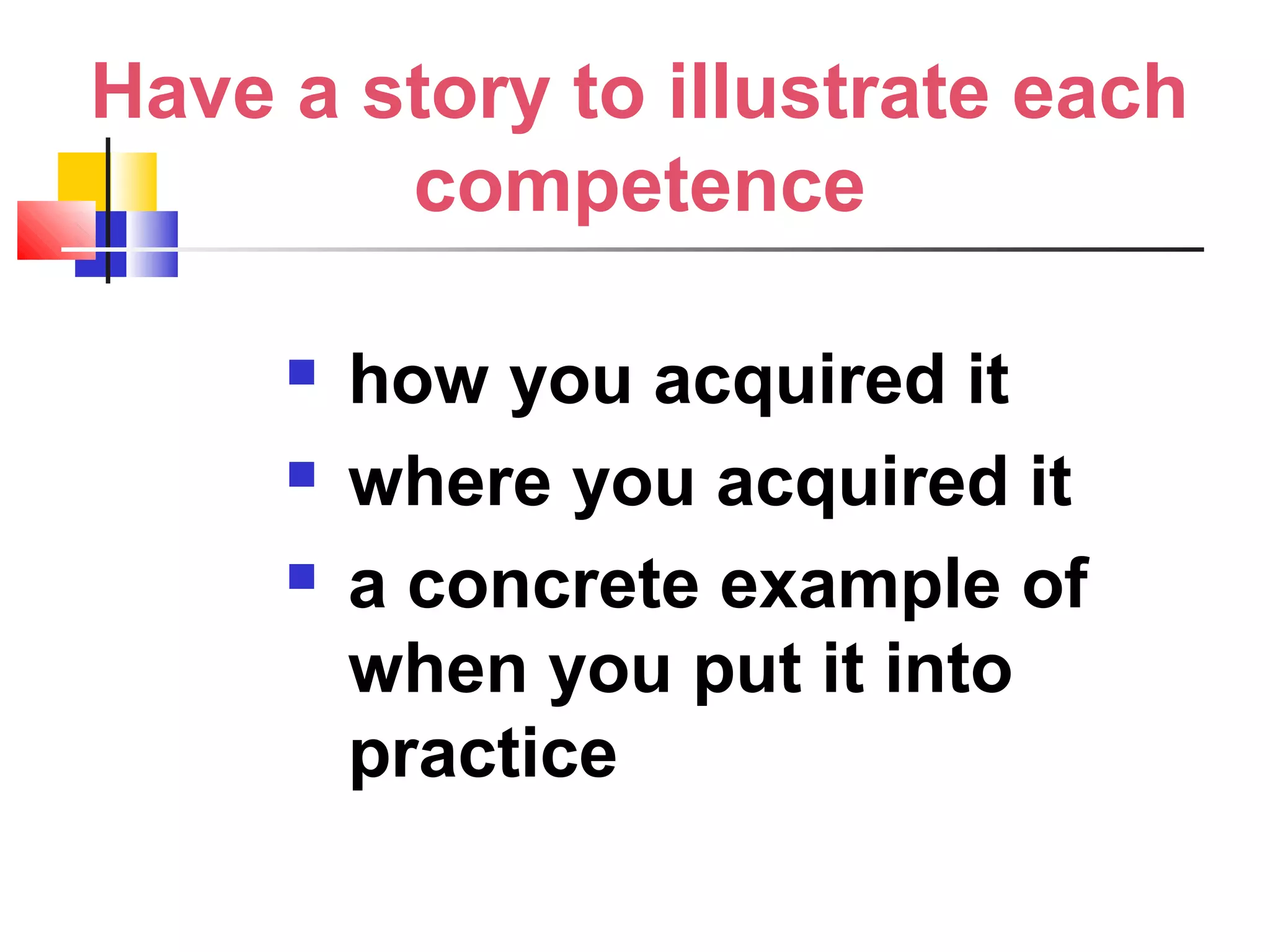 Have a story to illustrate each competence

- how you acquired it
- where you acquired it
- a concrete example of when you put it into practice